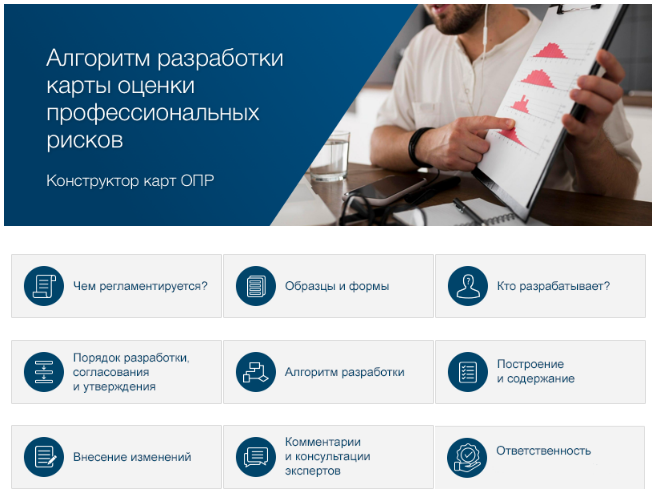 Алгоритм разработки карты оценки профессиональных рисков

Конструктор карт ОПР

Чем регламентируется?

Образцы и формы

Кто разрабатывает?

Порядок разработки, согласования и утверждения

Алгоритм разработки

Построение и содержание

Внесение изменений

Комментарии и консультации экспертов

Ответственность